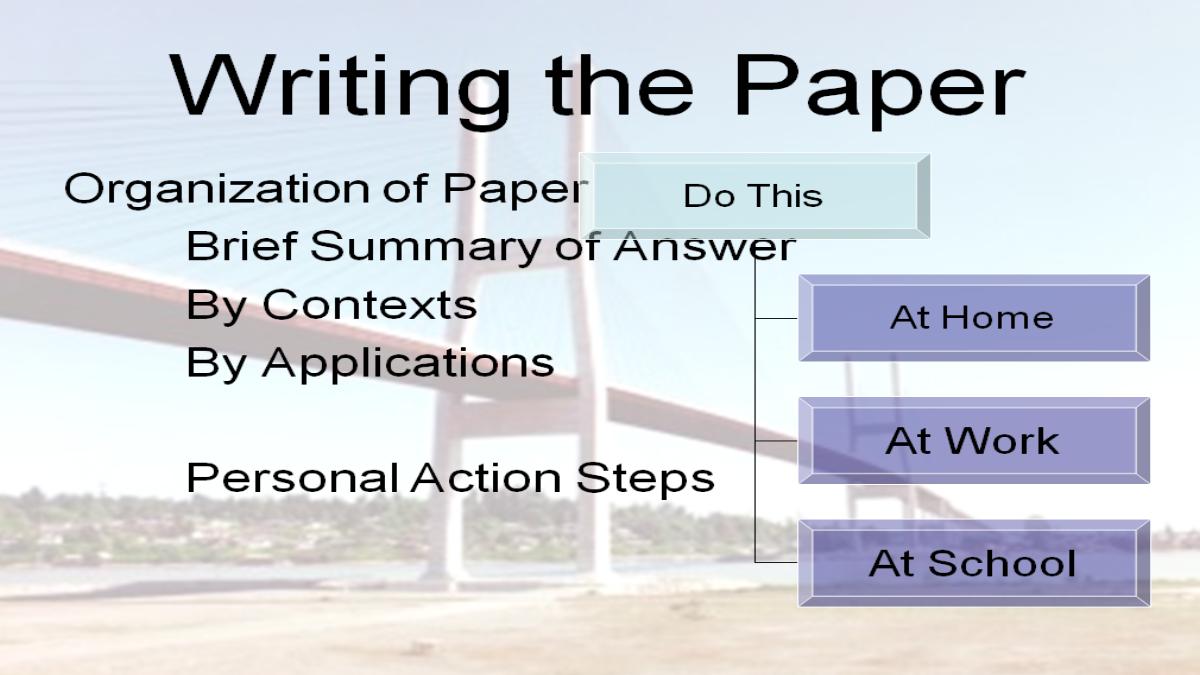 Writing the Paper

Organization of Paper

Brief Summary of Answer

By Contexts

By Applications

Personal Action Steps

Do This

At Home

At Work

At School